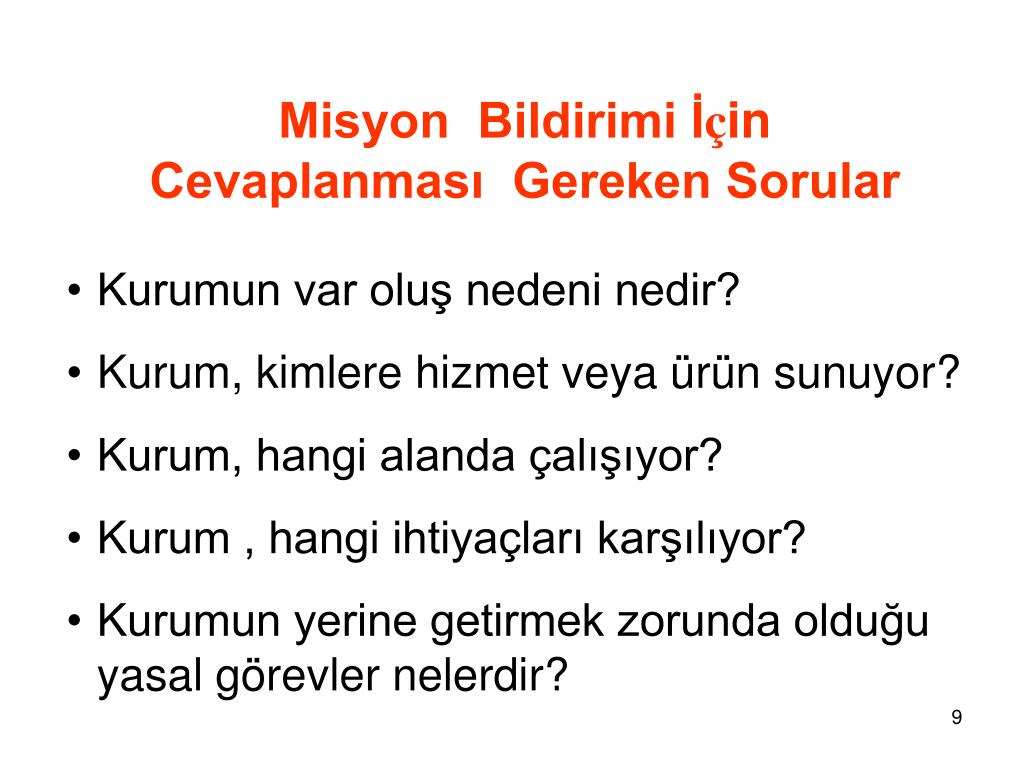 Misyon Bildirimi İçin Cevaplanması Gereken Sorular

• Kurumun var oluş nedeni nedir?
• Kurum, kimlere hizmet veya ürün sunuyor?
• Kurum, hangi alanda çalışıyor?
• Kurum , hangi ihtiyaçları karşılıyor?
• Kurumun yerine getirmek zorunda olduğu yasal görevler nelerdir?

9